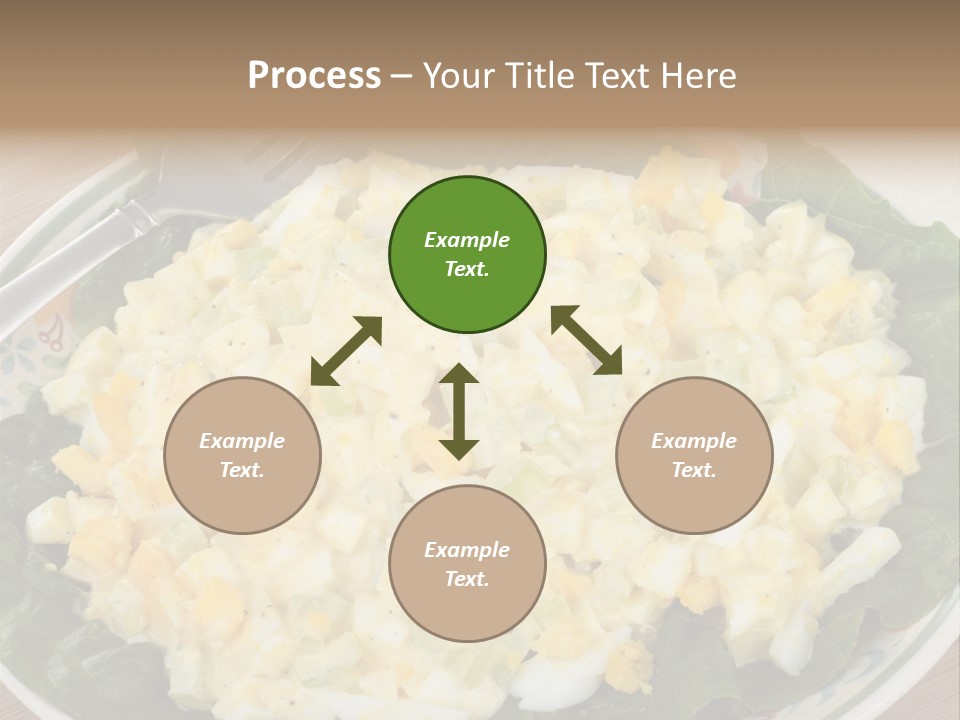 Process – Your Title Text Here

Example Text.

Example Text.

Example Text.

Example Text.